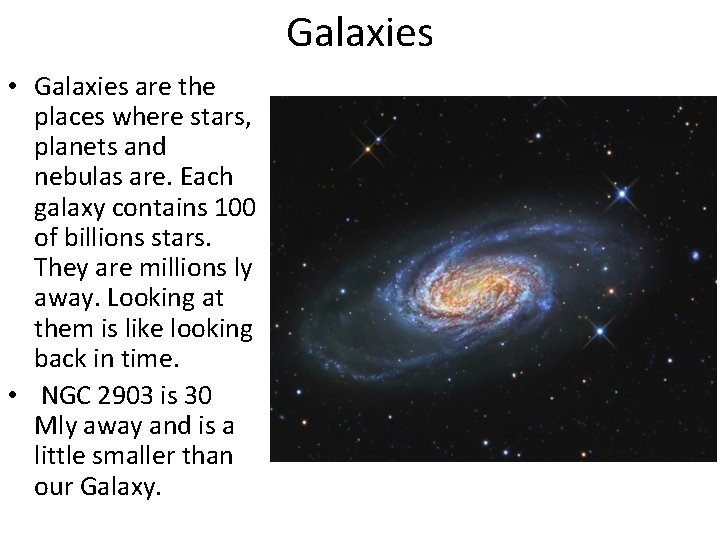 Galaxies

• Galaxies are the places where stars, planets and nebulas are. Each galaxy contains 100 of billions stars. They are millions ly away. Looking at them is like looking back in time.

• NGC 2903 is 30 Mly away and is a little smaller than our Galaxy.